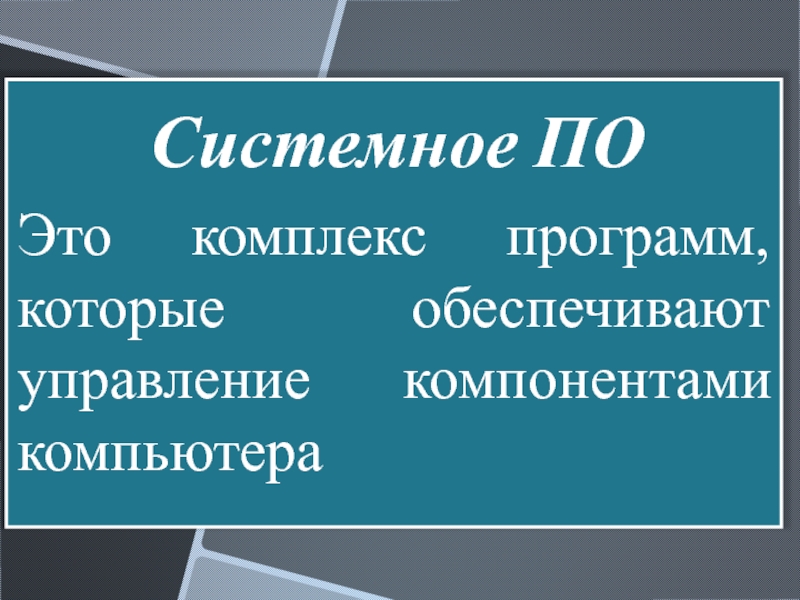 Системное ПО

Это комплекс программ, которые обеспечивают управление компонентами компьютера